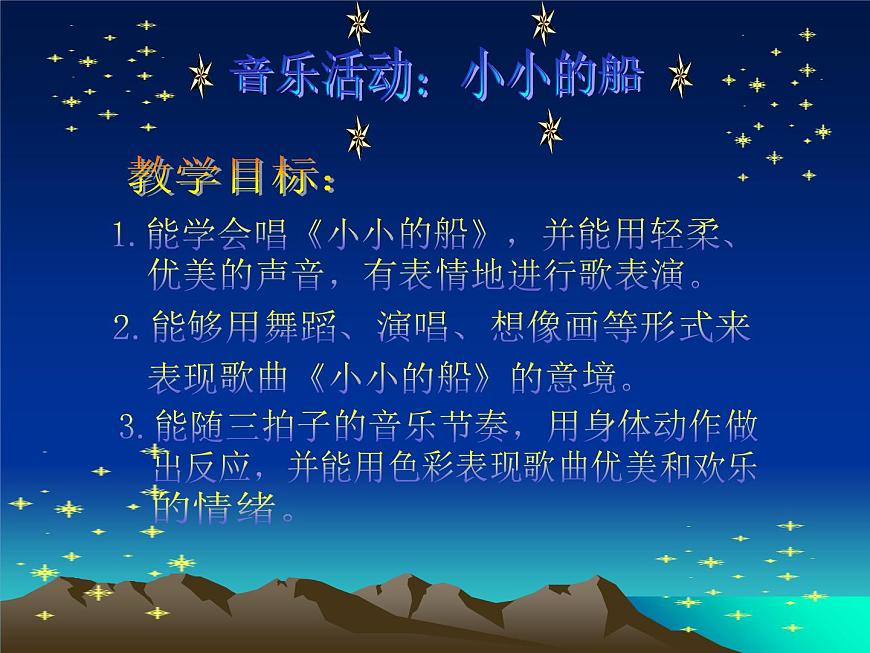 音乐活动：小小的船

教学目标：

1. 能学会唱《小小的船》，并能用轻柔、优美的声音，有表情地进行歌表演。

2. 能够用舞蹈、演唱、想像画等形式来表现歌曲《小小的船》的意境。

3. 能随三拍子的音乐节奏，用身体动作做出反应，并能用色彩表现歌曲优美和欢乐的情绪。